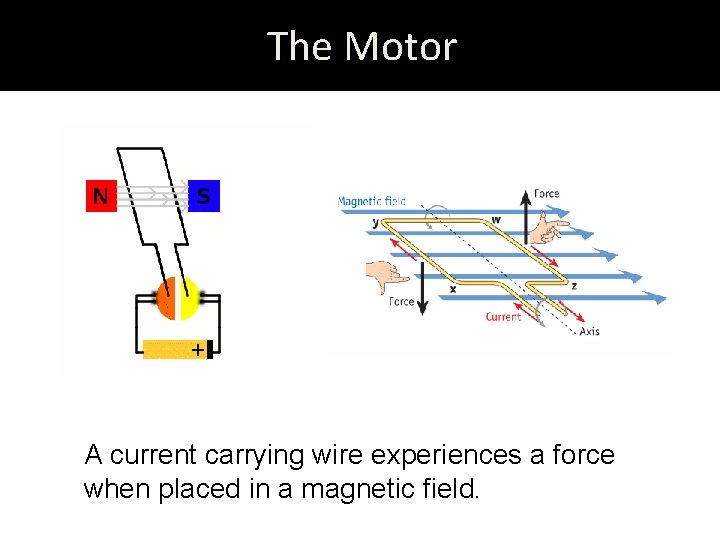 The Motor

N

S

+

Magnetic field

Force

y

w

x

z

Force

Current

Axis

A current carrying wire experiences a force when placed in a magnetic field.